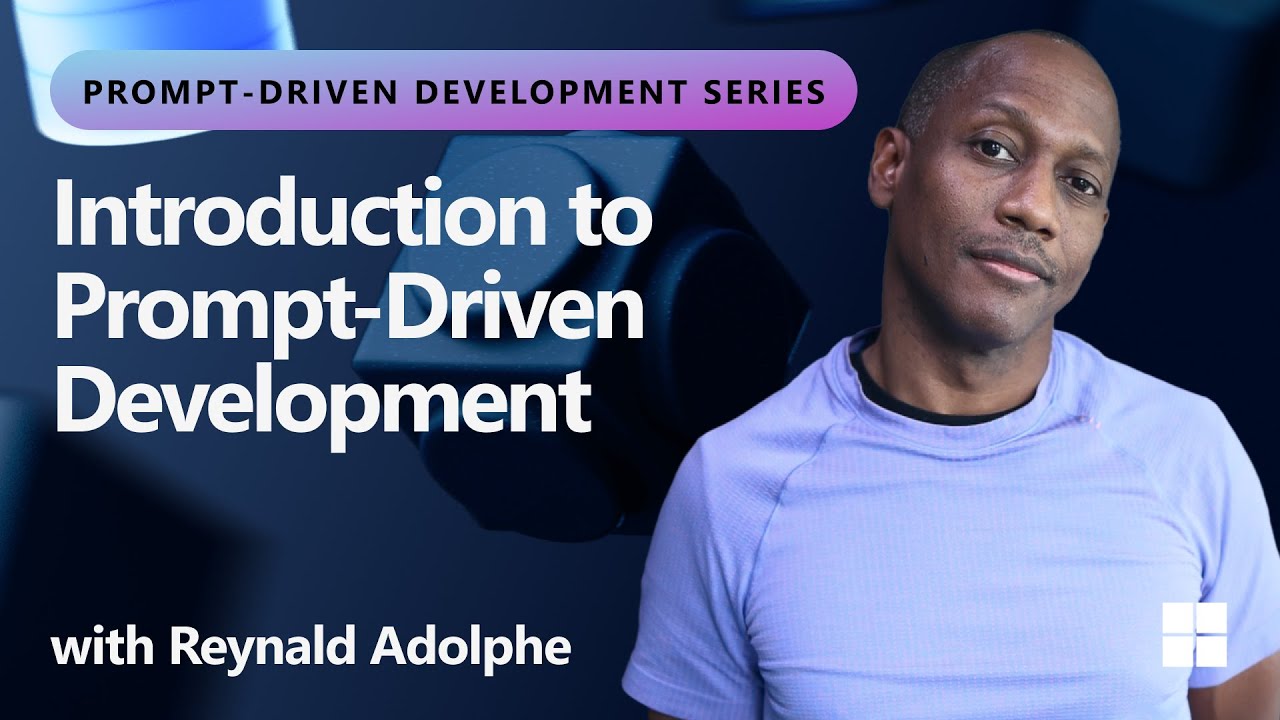 PROMPT-DRIVEN DEVELOPMENT SERIES

Introduction to Prompt-Driven Development

with Reynald Adolphe